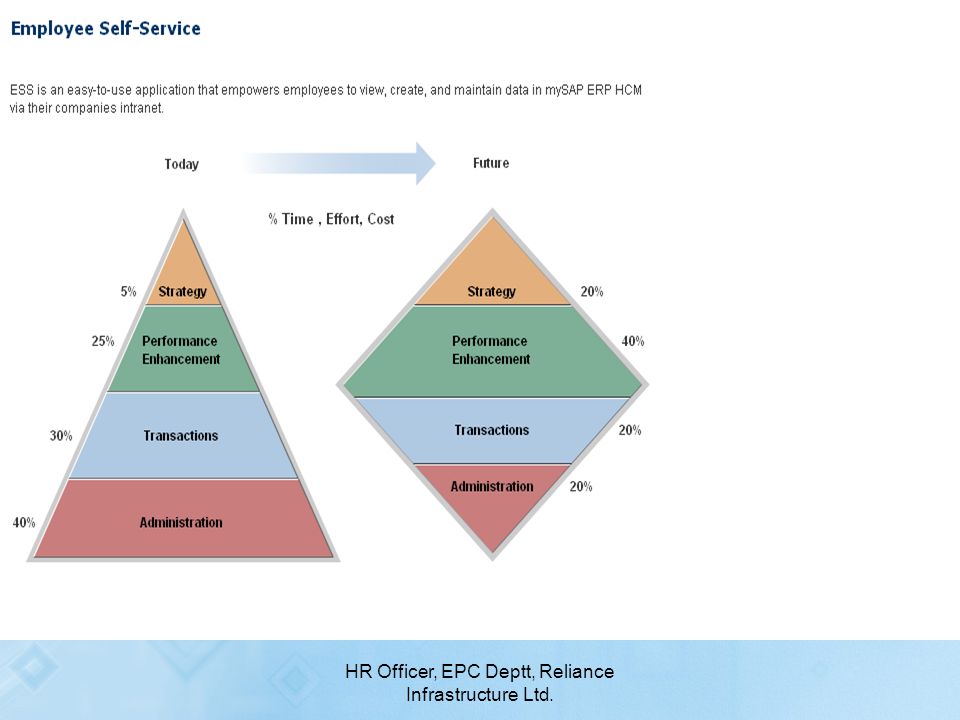 Employee Self-Service

ESS is an easy-to-use application that empowers employees to view, create, and maintain data in mySAP ERP HCM via their companies intranet.

Today

Future

% Time , Effort, Cost

5%
Strategy

25%
Performance Enhancement

30%
Transactions

40%
Administration

Strategy
20%

Performance Enhancement
40%

Transactions
20%

Administration
20%

HR Officer, EPC Deptt, Reliance Infrastructure Ltd.